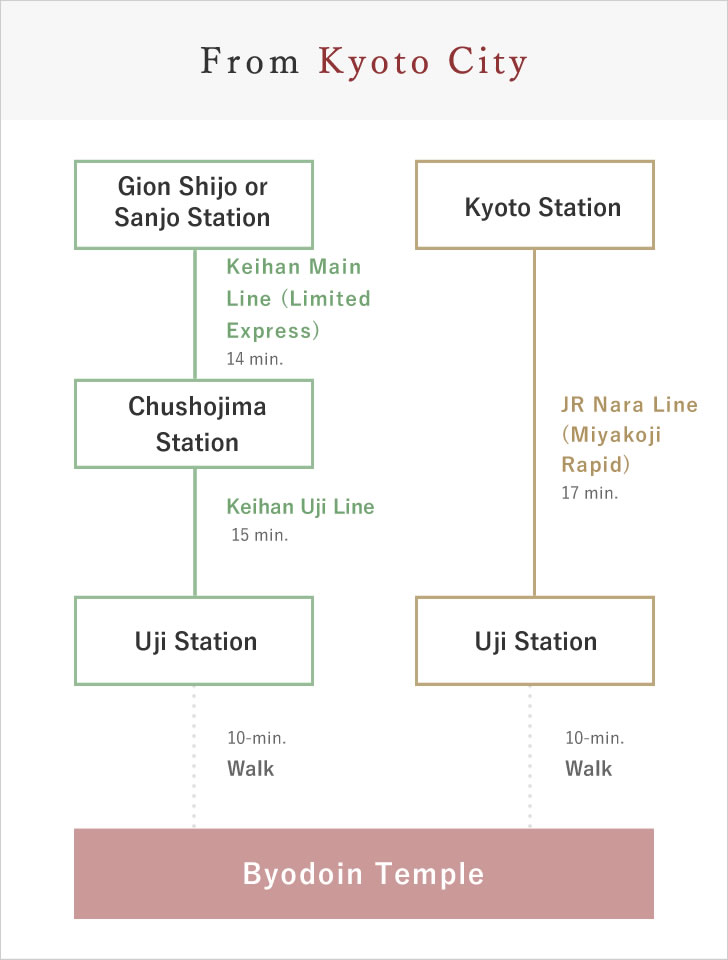 From Kyoto City

Gion Shijo or Sanjo Station

Keihan Main Line (Limited Express)
14 min.

Chushojima Station

Keihan Uji Line
15 min.

Uji Station

10-min.
Walk

Kyoto Station

JR Nara Line (Miyakoji Rapid)
17 min.

Uji Station

10-min.
Walk

Byodoin Temple